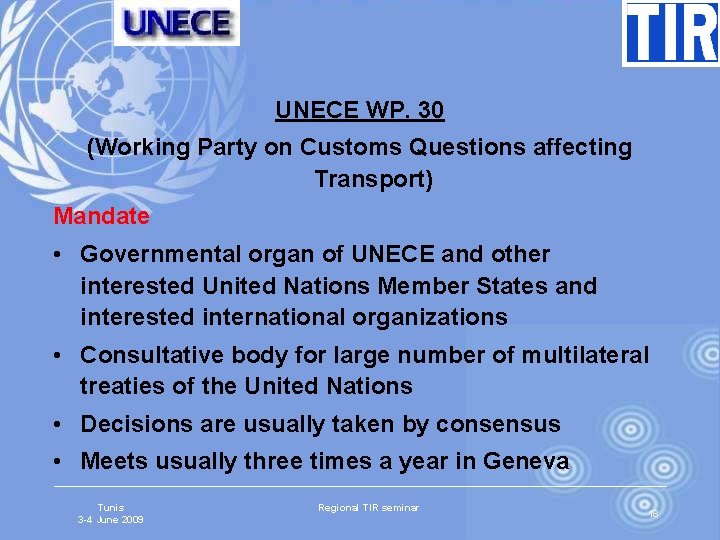 UNECE

TIR

UNECE WP. 30
(Working Party on Customs Questions affecting Transport)

Mandate

• Governmental organ of UNECE and other interested United Nations Member States and interested international organizations
• Consultative body for large number of multilateral treaties of the United Nations
• Decisions are usually taken by consensus
• Meets usually three times a year in Geneva

Tunis
3-4 June 2009

Regional TIR seminar

18